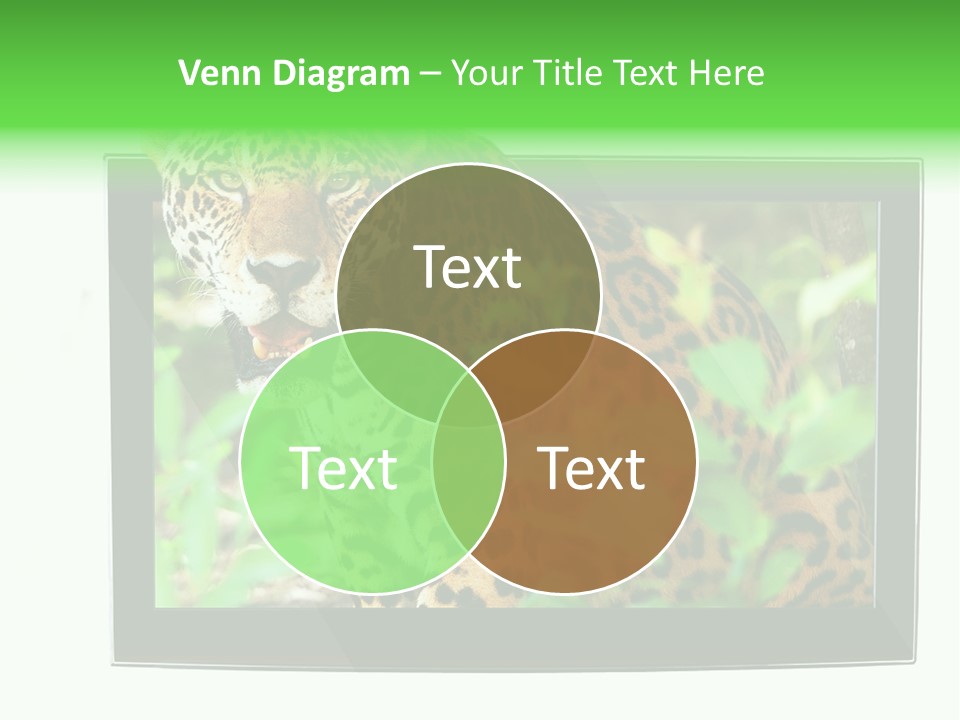 Venn Diagram – Your Title Text Here

Text

Text

Text